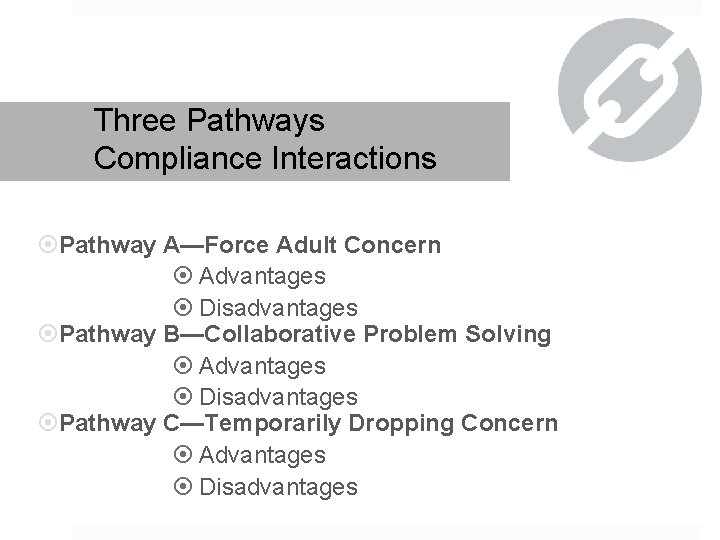 Three Pathways
Compliance Interactions

Pathway A—Force Adult Concern
Advantages
Disadvantages
Pathway B—Collaborative Problem Solving
Advantages
Disadvantages
Pathway C—Temporarily Dropping Concern
Advantages
Disadvantages